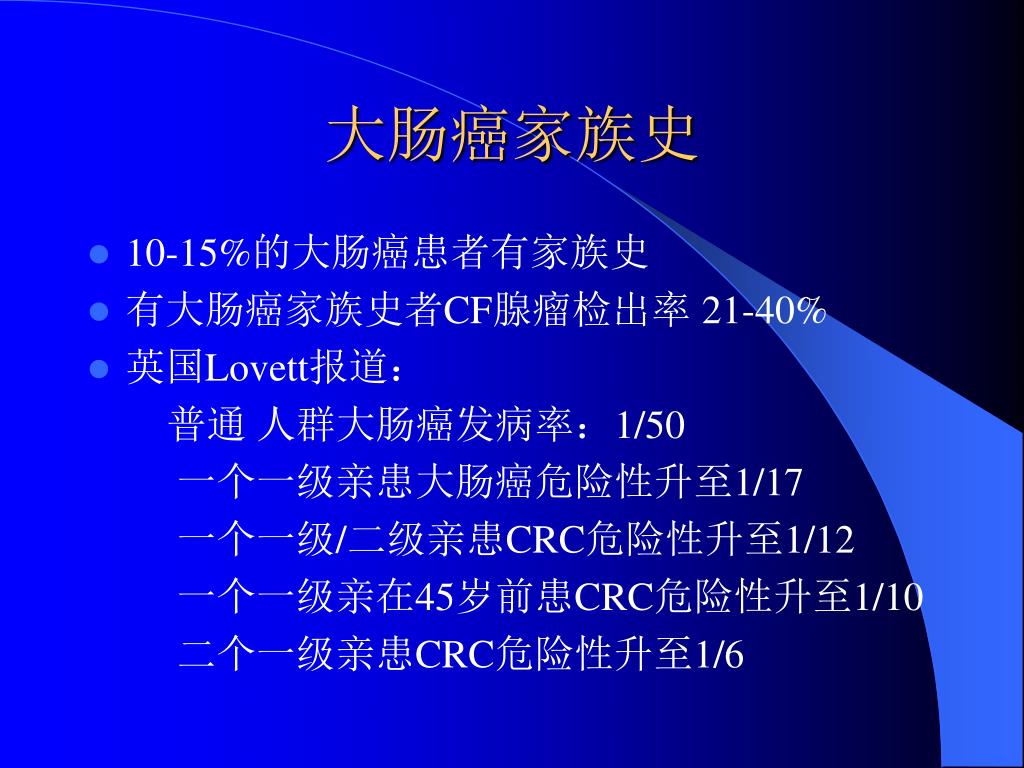 大肠癌家族史

- 10-15%的大肠癌患者有家族史
- 有大肠癌家族史者CF腺瘤检出率 21-40%
- 英国Lovett报道：

普通 人群大肠癌发病率：1/50

一个一级亲患大肠癌危险性升至1/17

一个一级/二级亲患CRC危险性升至1/12

一个一级亲在45岁前患CRC危险性升至1/10

二个一级亲患CRC危险性升至1/6